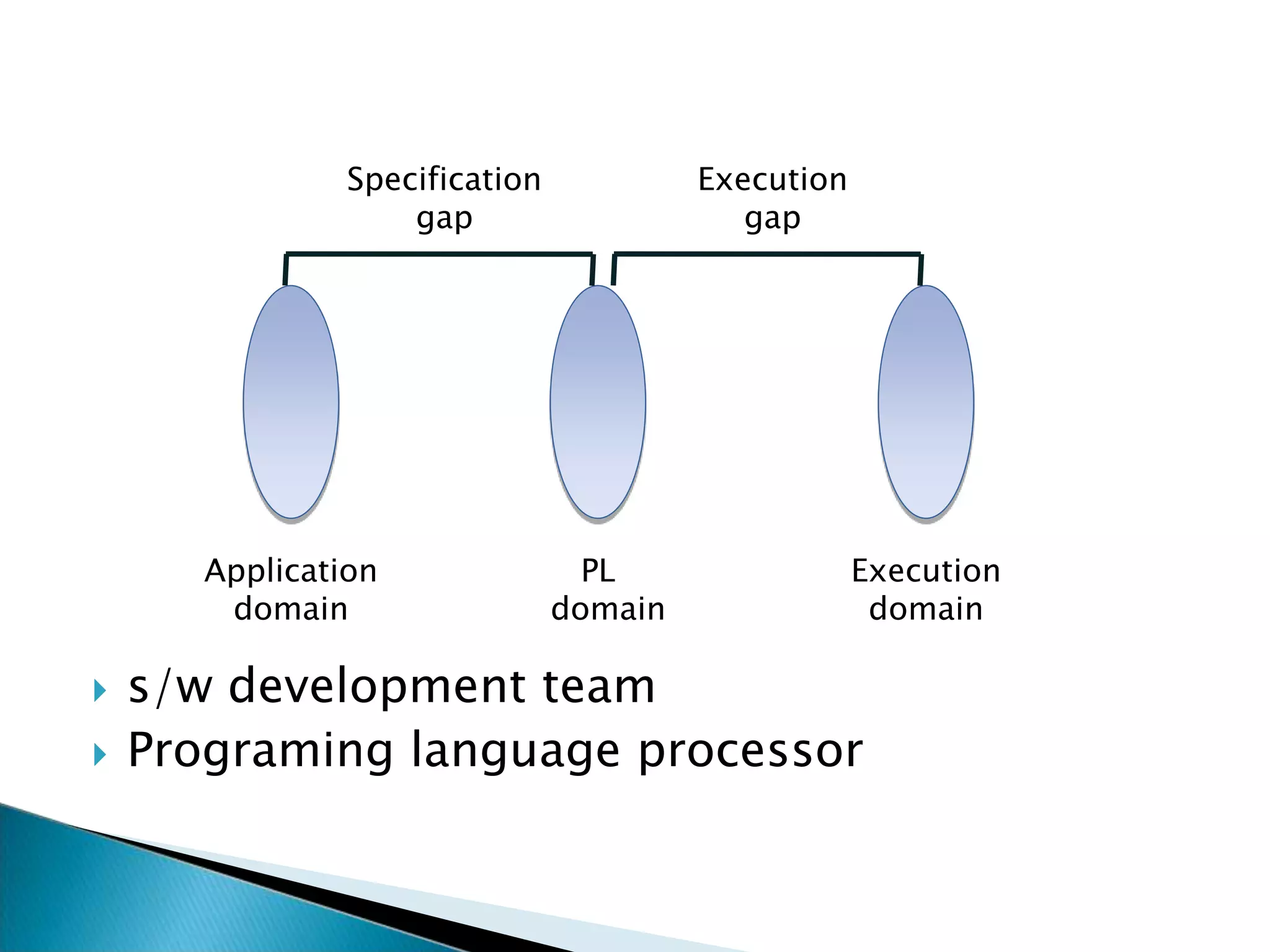 Specification gap

Execution gap

Application domain

PL domain

Execution domain

s/w development team
Programing language processor